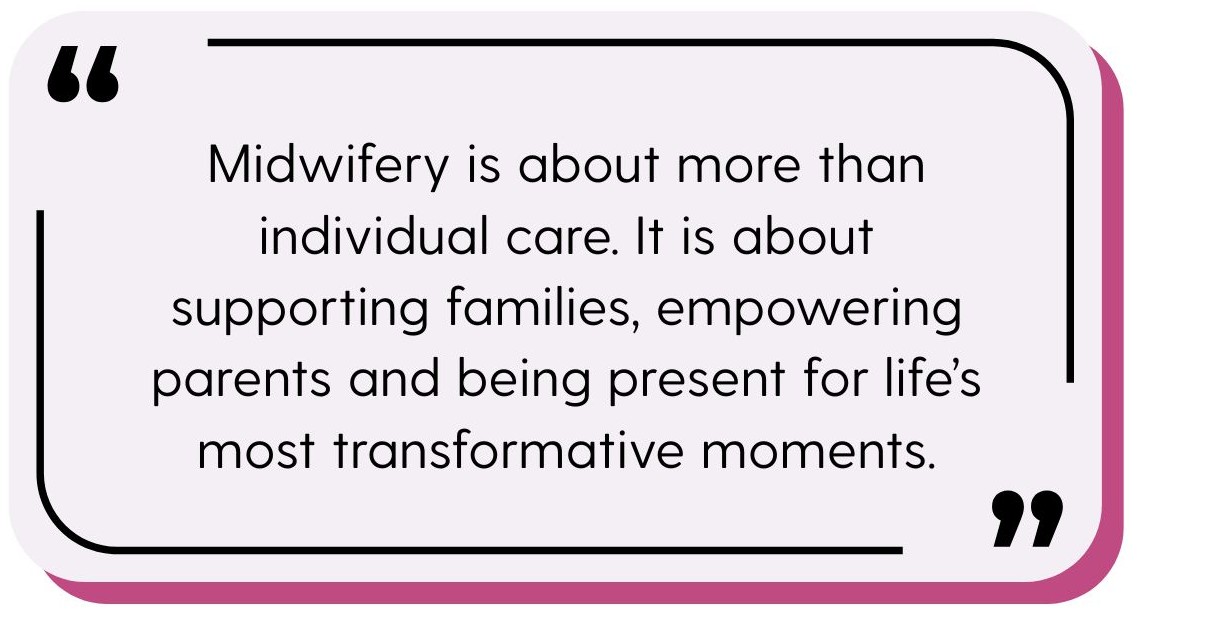 “

Midwifery is about more than individual care. It is about supporting families, empowering parents and being present for life’s most transformative moments.

”